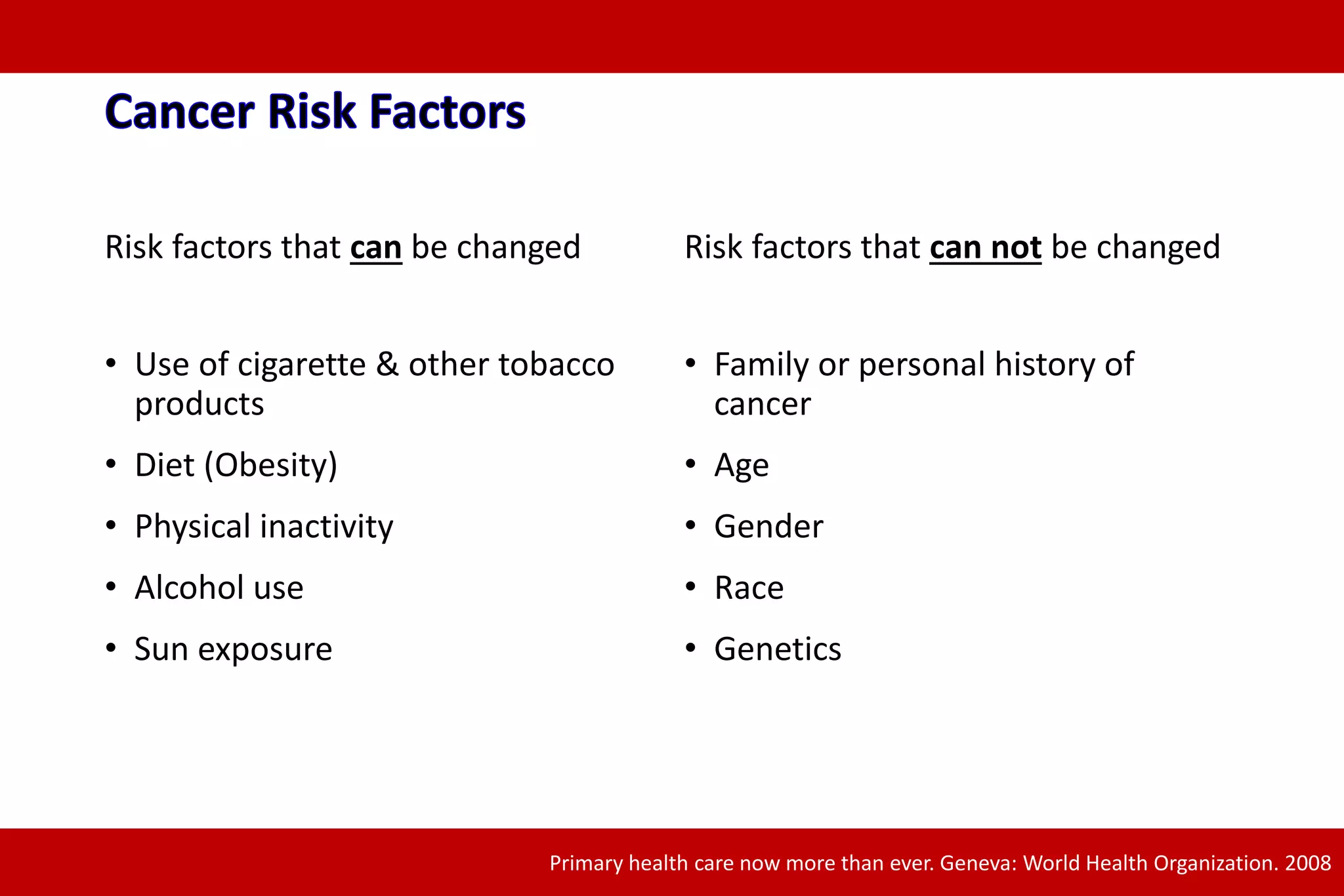 Cancer Risk Factors

Risk factors that can be changed

• Use of cigarette & other tobacco products
• Diet (Obesity)
• Physical inactivity
• Alcohol use
• Sun exposure

Risk factors that can not be changed

• Family or personal history of cancer
• Age
• Gender
• Race
• Genetics

Primary health care now more than ever. Geneva: World Health Organization. 2008